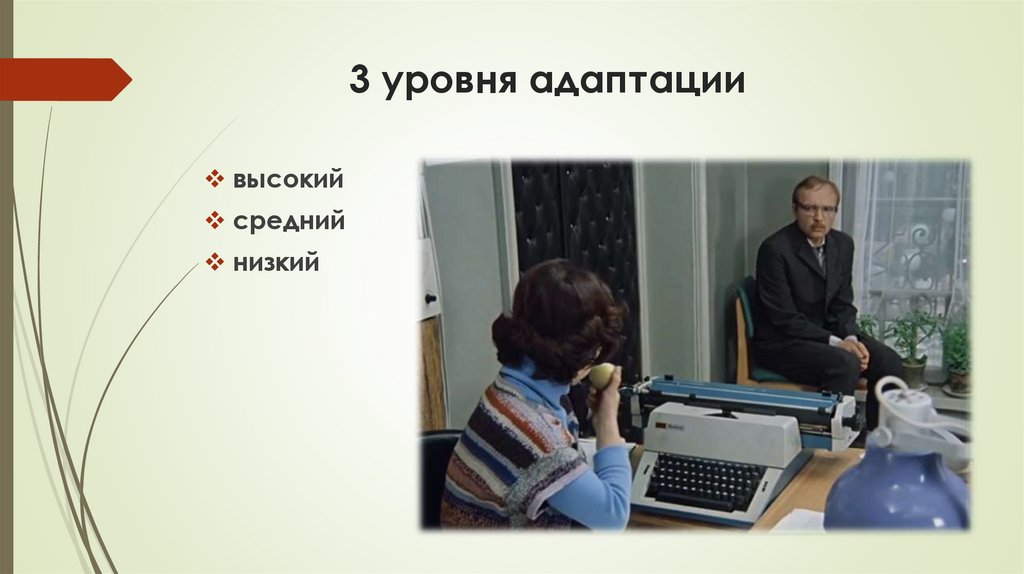 3 уровня адаптации

❖ высокий
❖ средний
❖ низкий